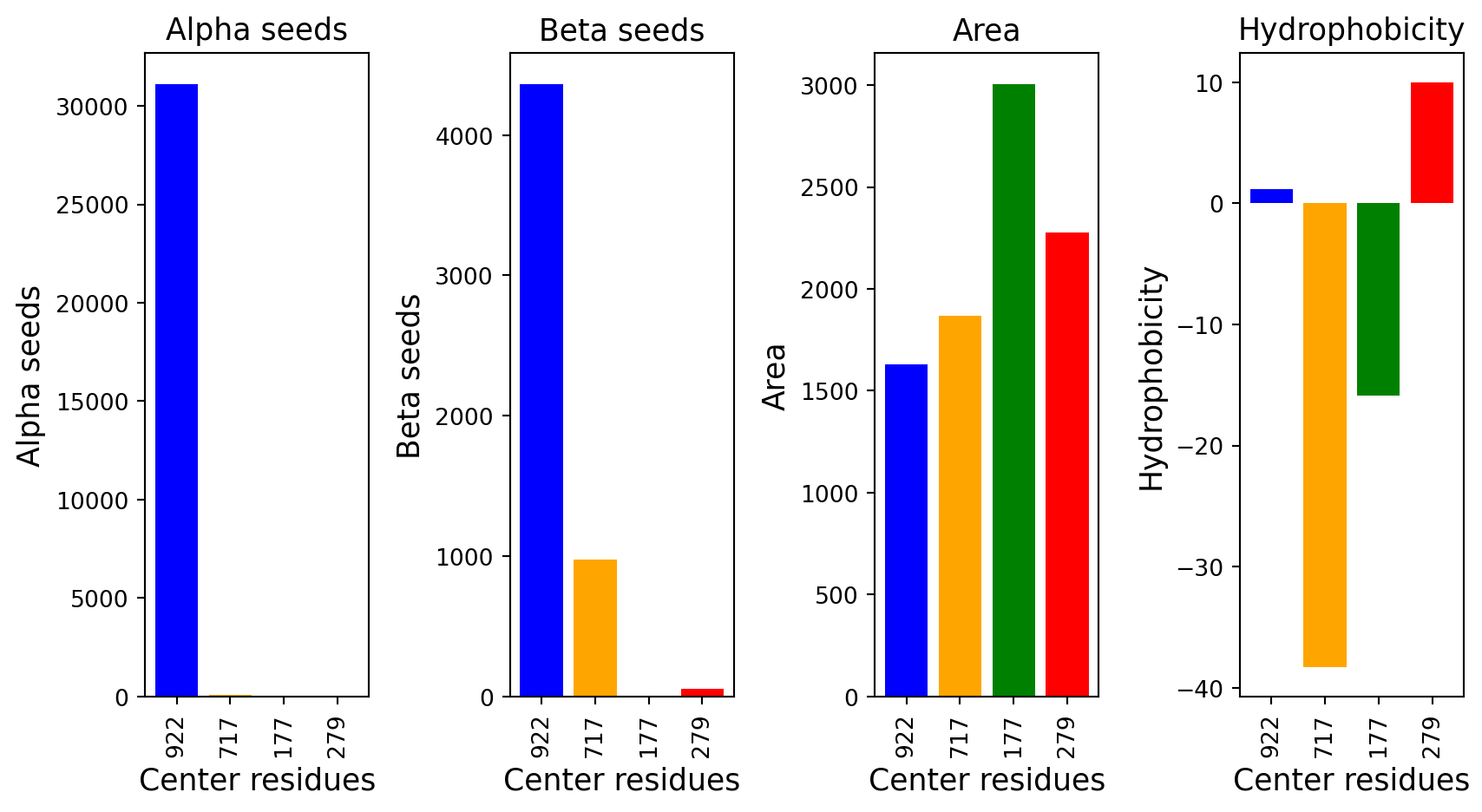 Alpha seeds

Alpha seeds

30000
25000
20000
15000
10000
5000
0

922 717 177 279

Center residues

Beta seeds

Beta seeds

4000
3000
2000
1000
0

922 717 177 279

Center residues

Area

Area

3000
2500
2000
1500
1000
500
0

922 717 177 279

Center residues

Hydrophobicity

Hydrophobicity

10
0
−10
−20
−30
−40

922 717 177 279

Center residues